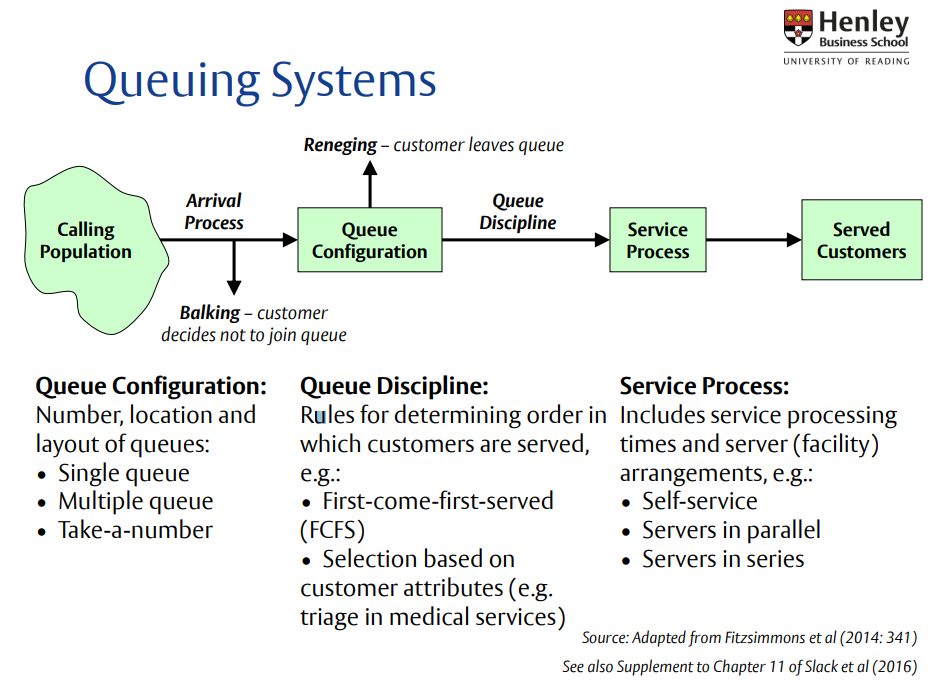 Henley
Business School
UNIVERSITY OF READING

Queuing Systems

Reneging – customer leaves queue

Calling Population

Arrival Process

Queue Configuration

Queue Discipline

Service Process

Served Customers

Balking – customer decides not to join queue

Queue Configuration:
Number, location and layout of queues:
• Single queue
• Multiple queue
• Take-a-number

Queue Discipline:
Rules for determining order in which customers are served, e.g.:
• First-come-first-served (FCFS)
• Selection based on customer attributes (e.g. triage in medical services)

Service Process:
Includes service processing times and server (facility) arrangements, e.g.:
• Self-service
• Servers in parallel
• Servers in series

Source: Adapted from Fitzsimmons et al (2014: 341)

See also Supplement to Chapter 11 of Slack et al (2016)